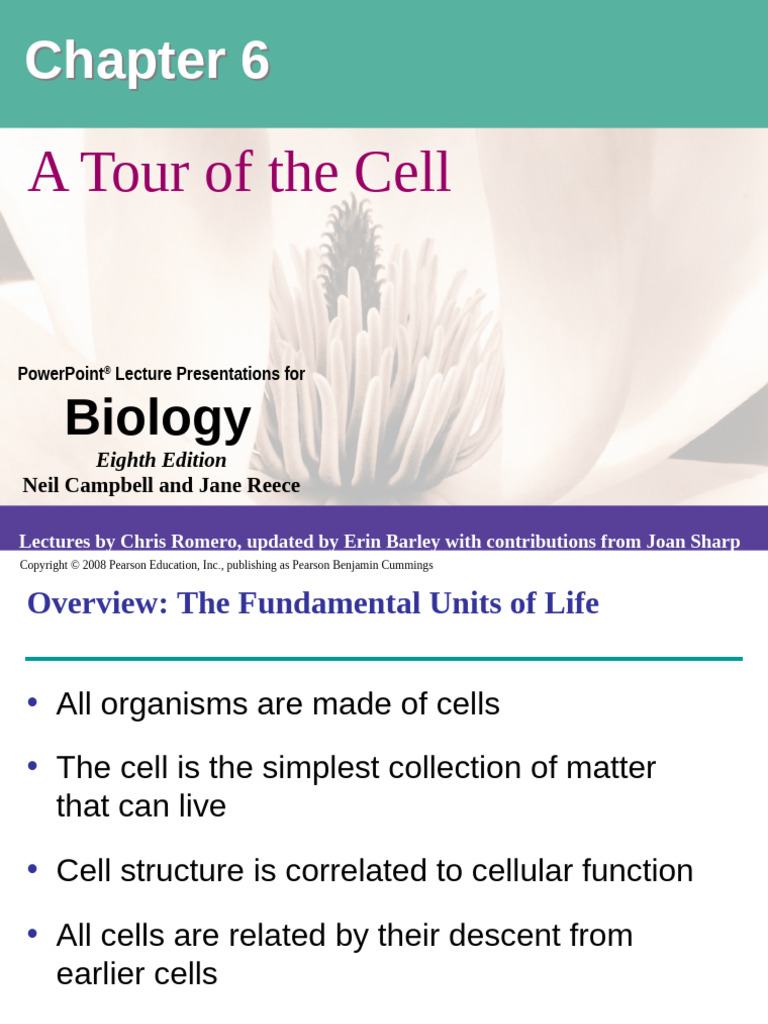 Chapter 6

A Tour of the Cell

PowerPoint® Lecture Presentations for

Biology

Eighth Edition

Neil Campbell and Jane Reece

Lectures by Chris Romero, updated by Erin Barley with contributions from Joan Sharp

Copyright © 2008 Pearson Education, Inc., publishing as Pearson Benjamin Cummings

Overview: The Fundamental Units of Life

• All organisms are made of cells

• The cell is the simplest collection of matter that can live

• Cell structure is correlated to cellular function

• All cells are related by their descent from earlier cells